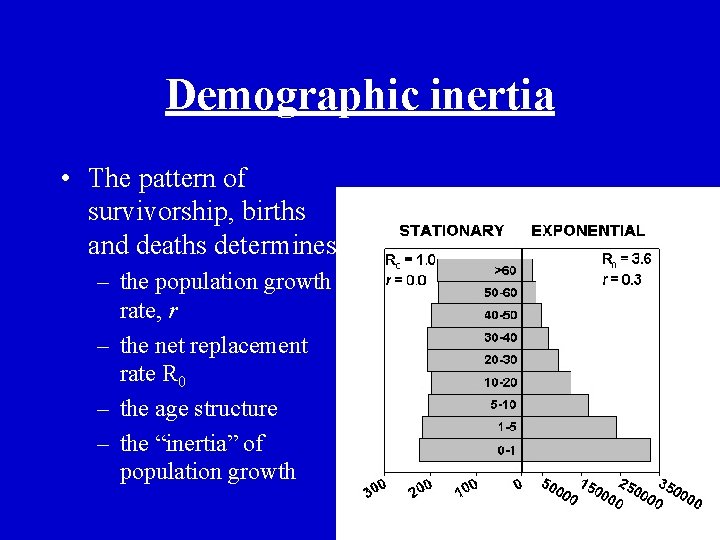 Demographic inertia

• The pattern of survivorship, births and deaths determines
– the population growth rate, $r$
– the net replacement rate $R_0$
– the age structure
– the "inertia" of population growth

STATIONARY EXPONENTIAL

$R_c = 1.0$
$r = 0.0$

$R_n = 3.6$
$r = 0.3$

>60
50-60
40-50
30-40
20-30
10-20
5-10
1-5
0-1

300 200 100 0 50000 150000 250000 350000